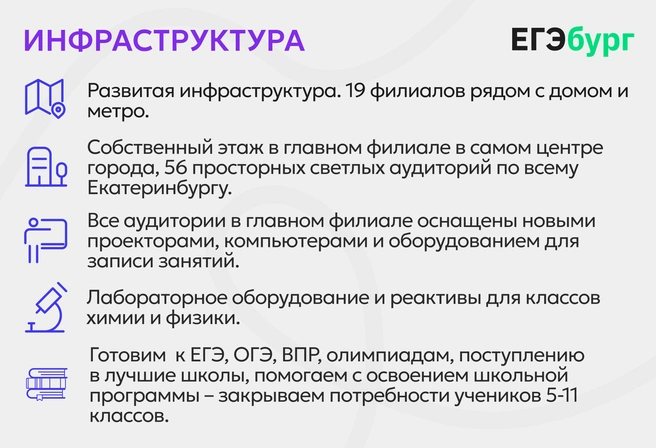 ИНФРАСТРУКТУРА

ЕГЭбург

Развитая инфраструктура. 19 филиалов рядом с домом и метро.

Собственный этаж в главном филиале в самом центре города, 56 просторных светлых аудиторий по всему Екатеринбургу.

Все аудитории в главном филиале оснащены новыми проекторами, компьютерами и оборудованием для записи занятий.

Лабораторное оборудование и реактивы для классов химии и физики.

Готовим к ЕГЭ, ОГЭ, ВПР, олимпиадам, поступлению в лучшие школы, помогаем с освоением школьной программы – закрываем потребности учеников 5-11 классов.